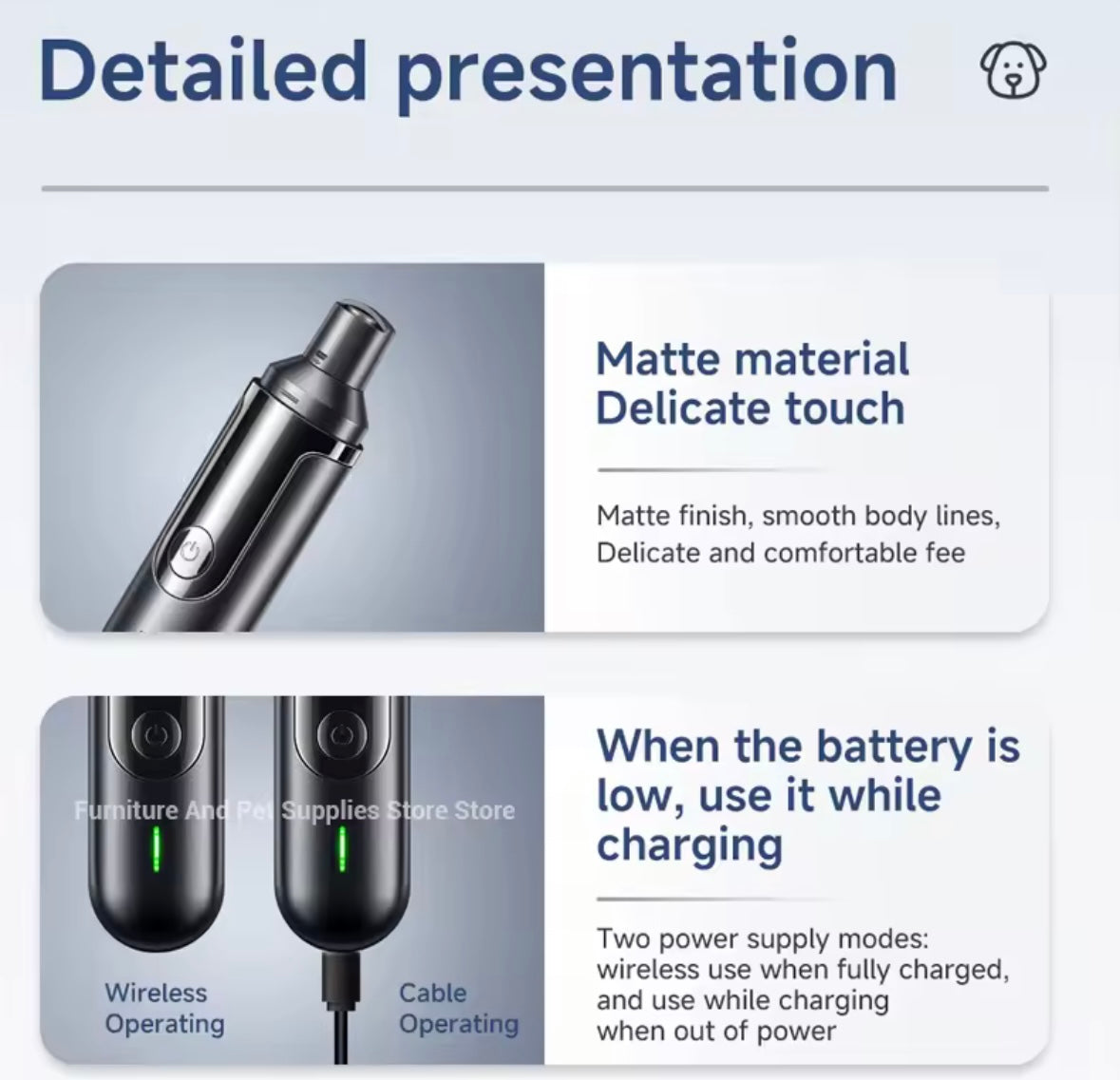 Detailed presentation

Matte material
Delicate touch

Matte finish, smooth body lines, Delicate and comfortable fee

Furniture And Pet Supplies Store Store

Wireless Operating

Cable Operating

When the battery is low, use it while charging

Two power supply modes: wireless use when fully charged, and use while charging when out of power